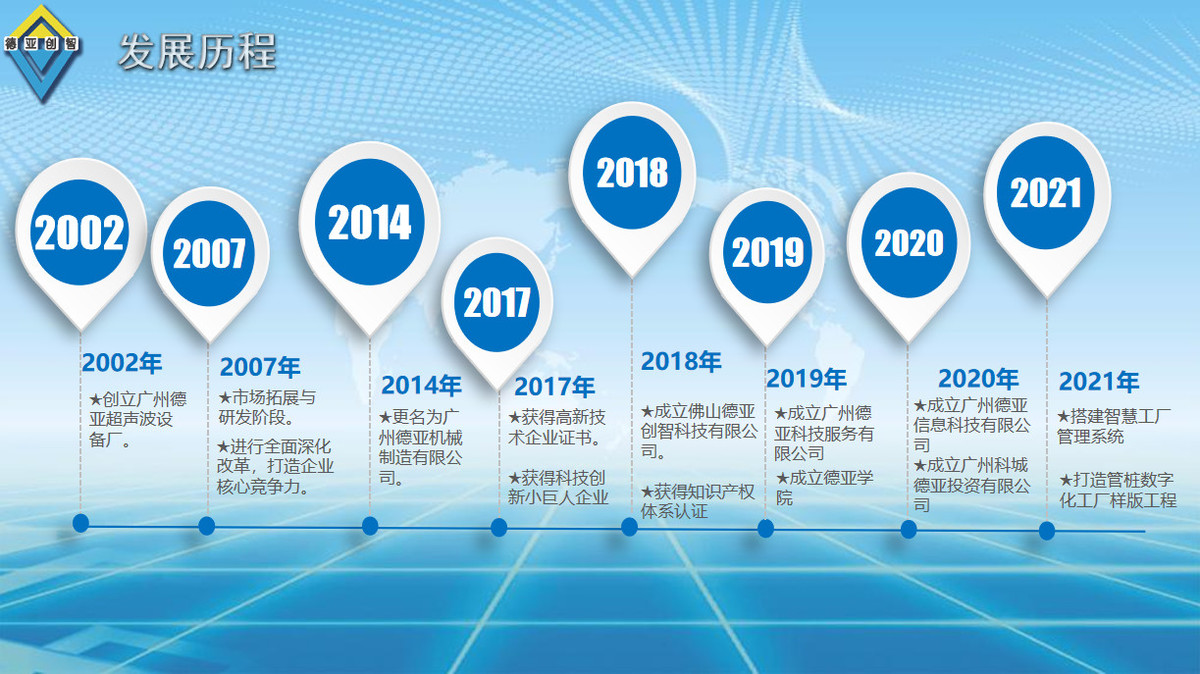 德亚创智

发展历程

2002

2007

2014

2017

2018

2019

2020

2021

2002年

★创立广州德亚超声波设备厂。

2007年

★市场拓展与研发阶段。

★进行全面深化改革，打造企业核心竞争力。

2014年

★更名为广州德亚机械制造有限公司。

2017年

★获得高新技术企业证书。

★获得科技创新小巨人企业

2018年

★成立佛山德亚创智科技有限公司。

★获得知识产权体系认证

2019年

★成立广州德亚科技服务有限公司

★成立德亚学院

2020年

★成立广州德亚信息科技有限公司

★成立广州科城德亚投资有限公司

2021年

★搭建智慧工厂管理系统

★打造管桩数字化工厂样版工程